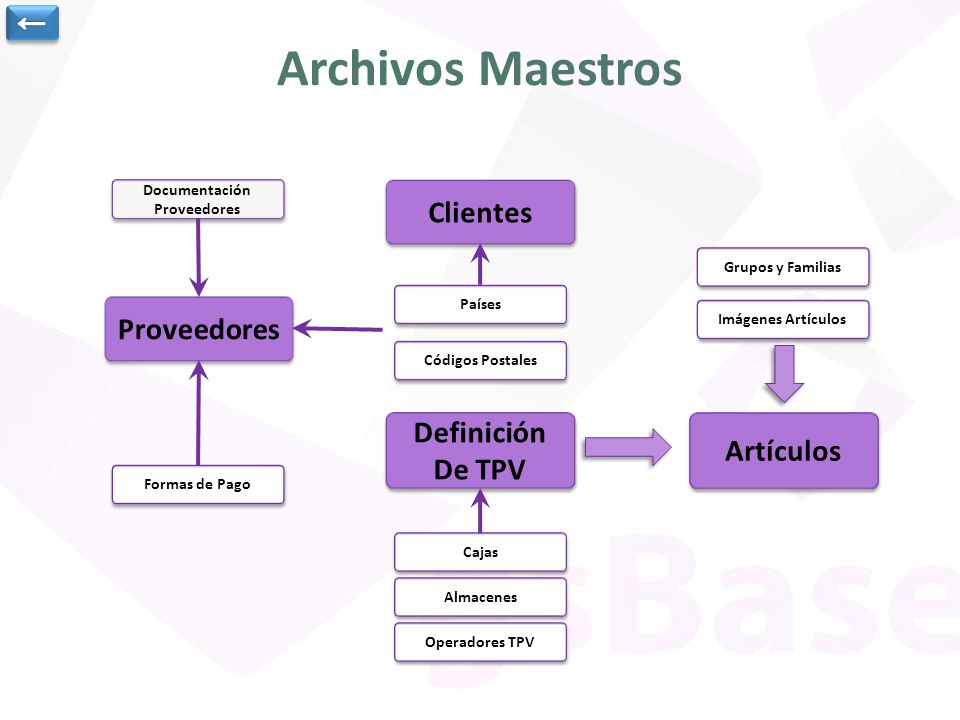 Archivos Maestros

Documentación Proveedores

Proveedores

Formas de Pago

Clientes

Países

Códigos Postales

Definición De TPV

Cajas

Almacenes

Operadores TPV

Grupos y Familias

Imágenes Artículos

Artículos

sBase